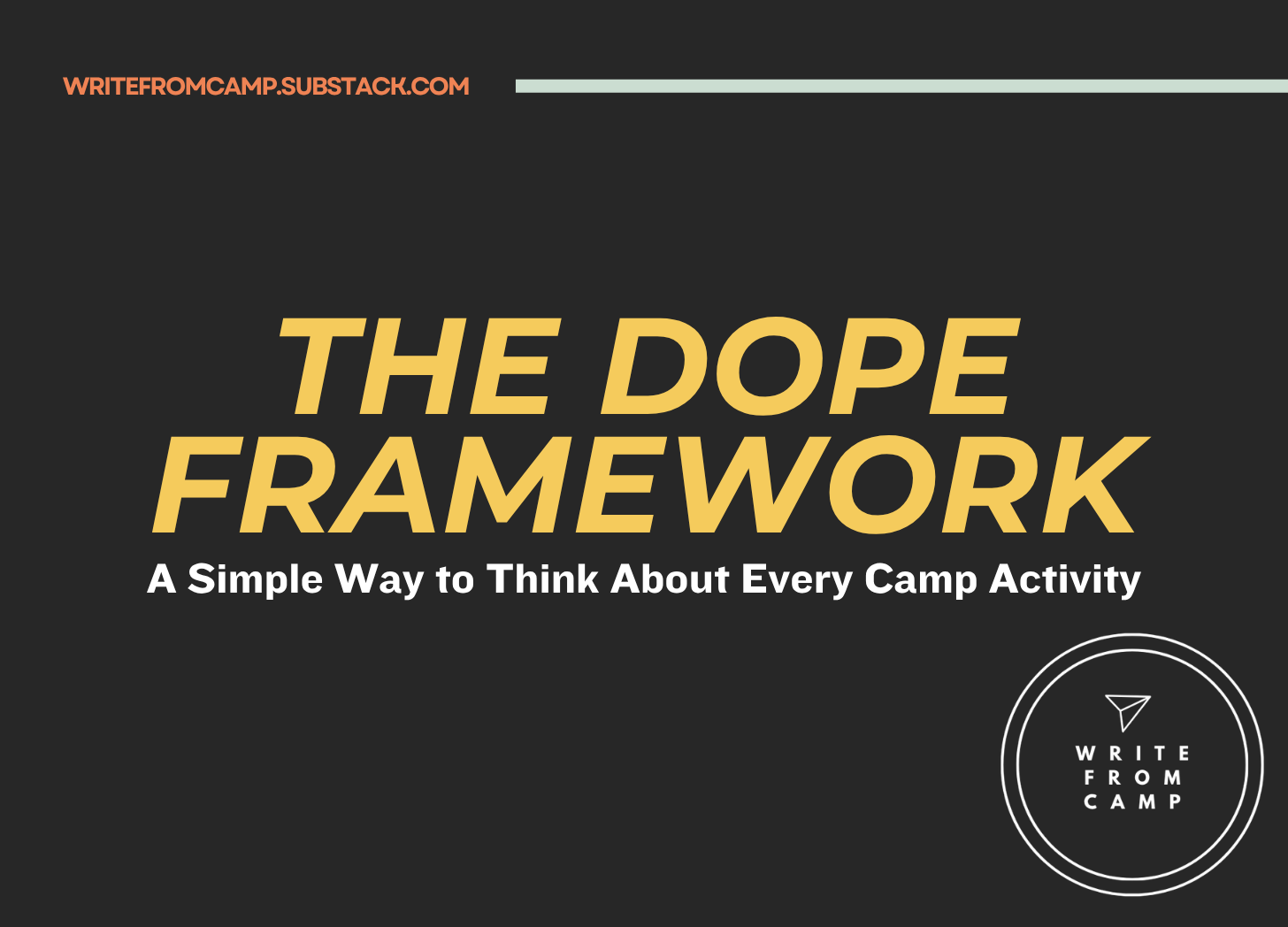 WRITEFROMCAMP.SUBSTACK.COM

THE DOPE FRAMEWORK

A Simple Way to Think About Every Camp Activity

WRITE FROM CAMP